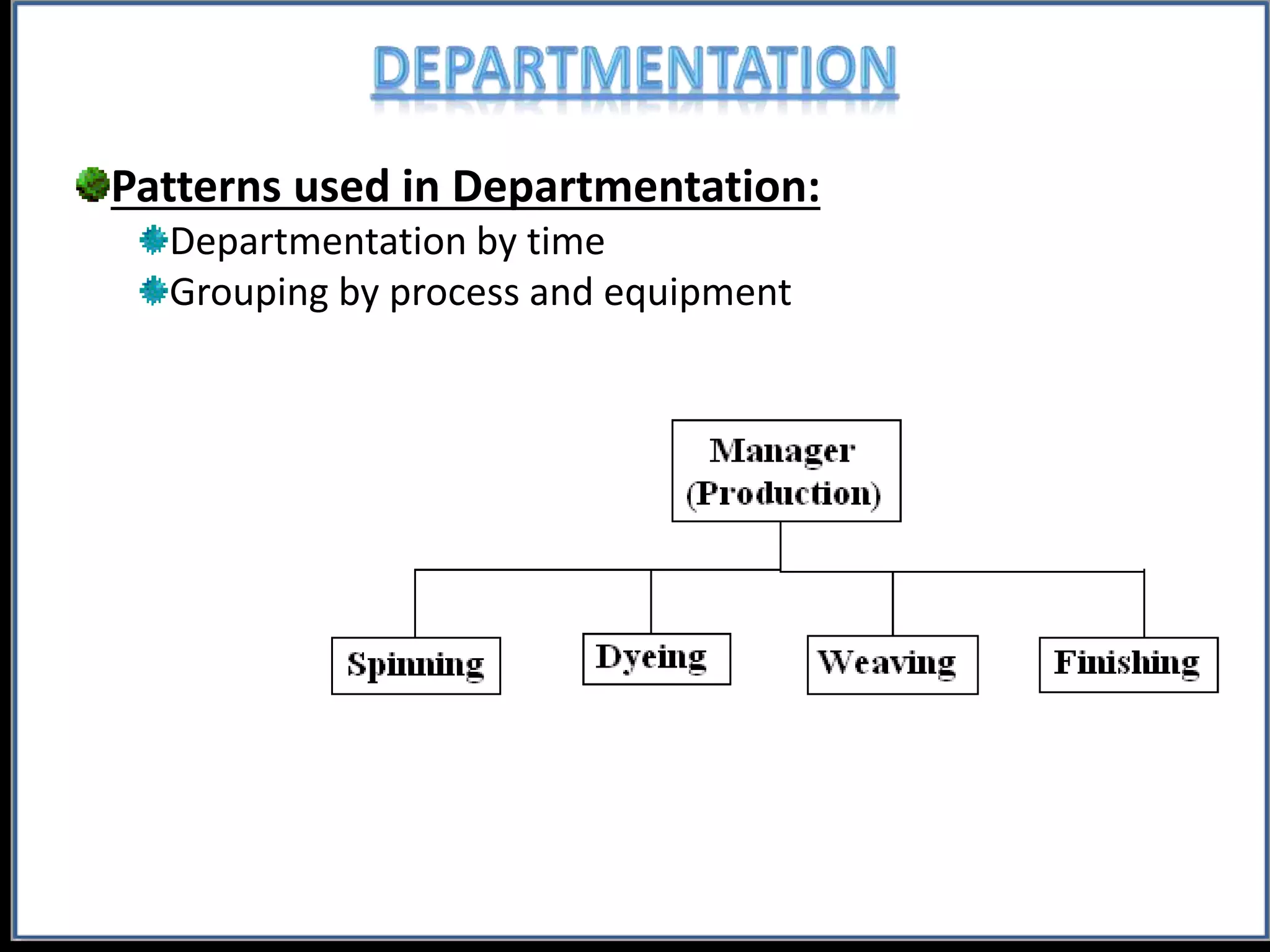 DEPARTMENTATION

Patterns used in Departmentation:

Departmentation by time

Grouping by process and equipment

Manager (Production)

Spinning

Dyeing

Weaving

Finishing